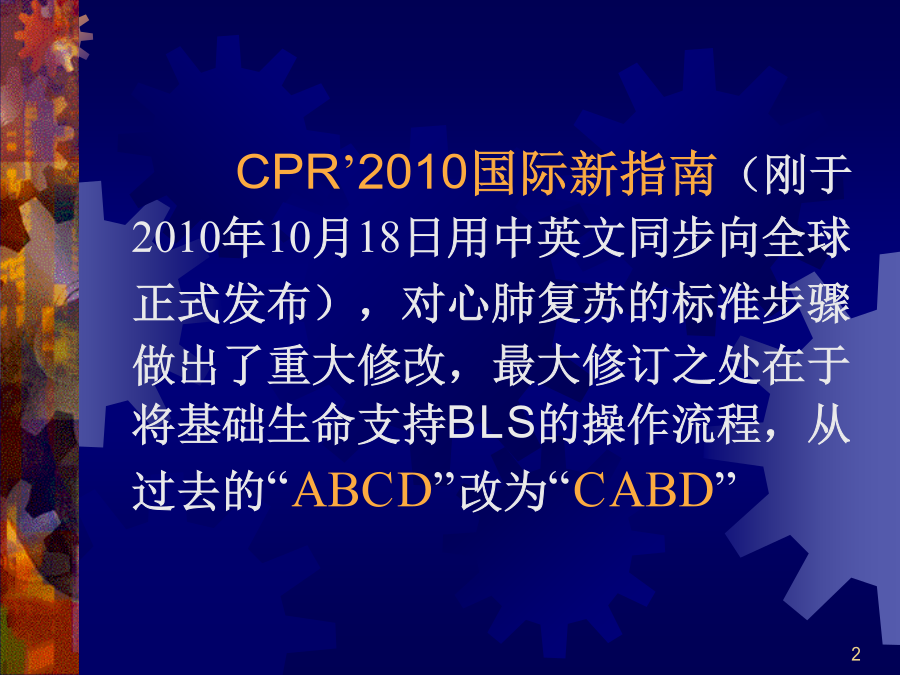 CPR’2010国际新指南（刚于2010年10月18日用中英文同步向全球正式发布），对心肺复苏的标准步骤做出了重大修改，最大修订之处在于将基础生命支持BLS的操作流程，从过去的“ABCD”改为“CABD”

2